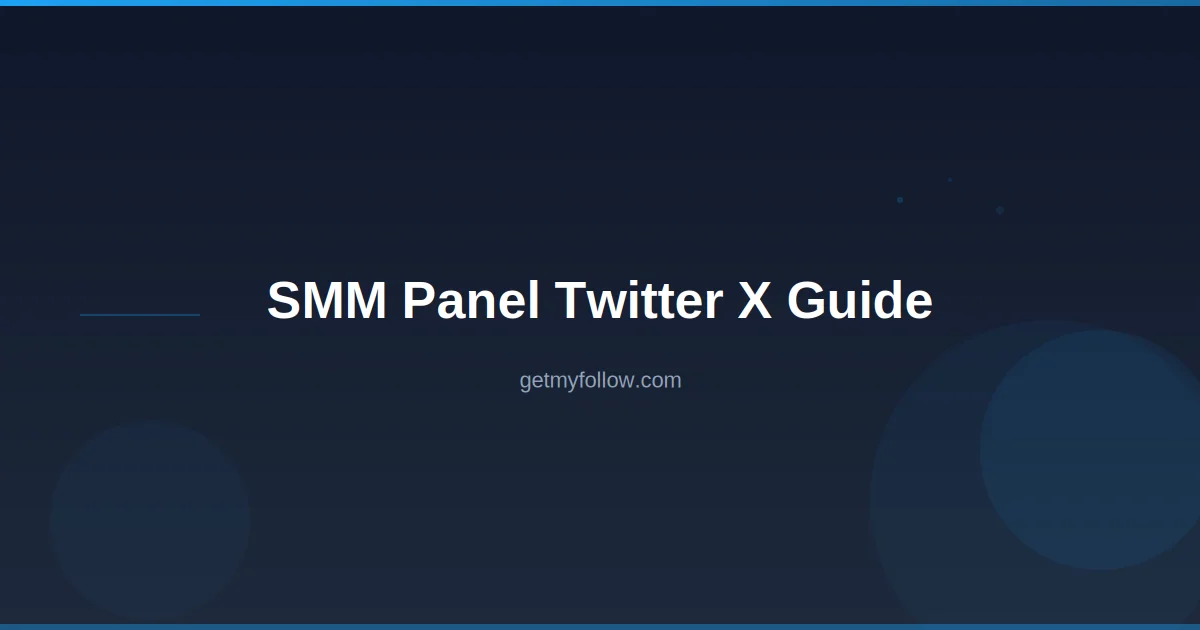 SMM Panel Twitter X Guide

getmyfollow.com